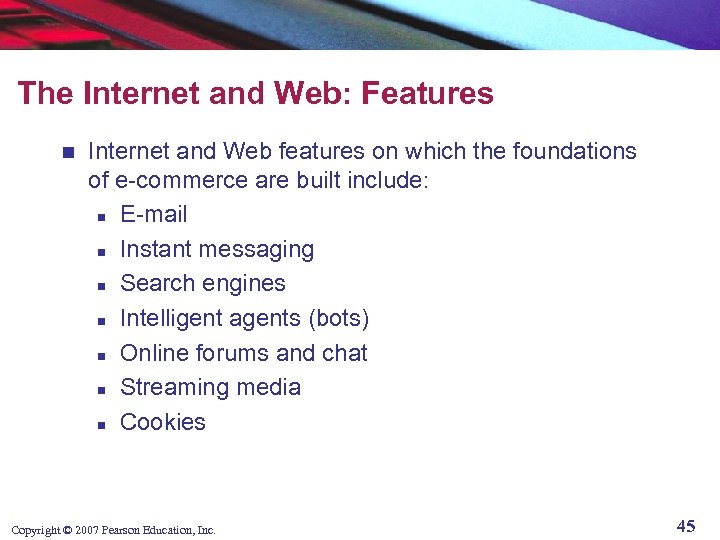 The Internet and Web: Features

- Internet and Web features on which the foundations of e-commerce are built include:
  - E-mail
  - Instant messaging
  - Search engines
  - Intelligent agents (bots)
  - Online forums and chat
  - Streaming media
  - Cookies

Copyright © 2007 Pearson Education, Inc.

45